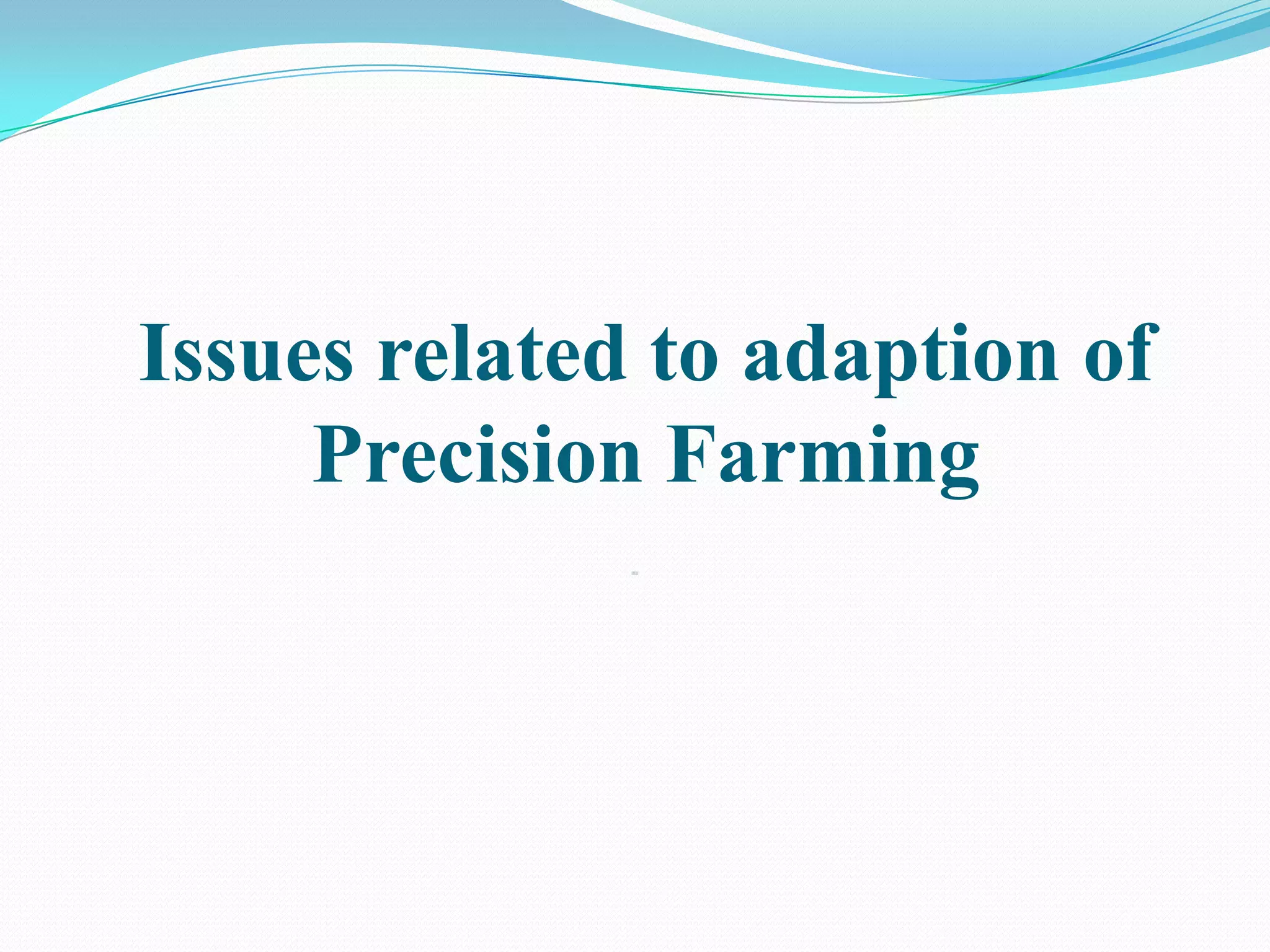 Issues related to adaption of Precision Farming